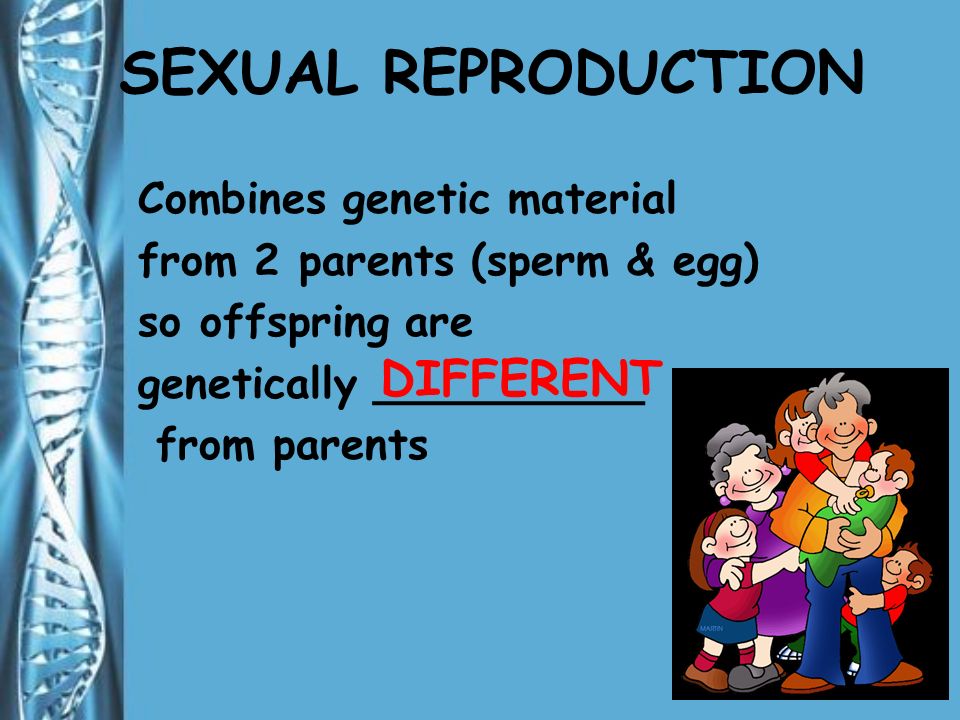 SEXUAL REPRODUCTION

Combines genetic material from 2 parents (sperm & egg) so offspring are genetically DIFFERENT from parents

MARTIN